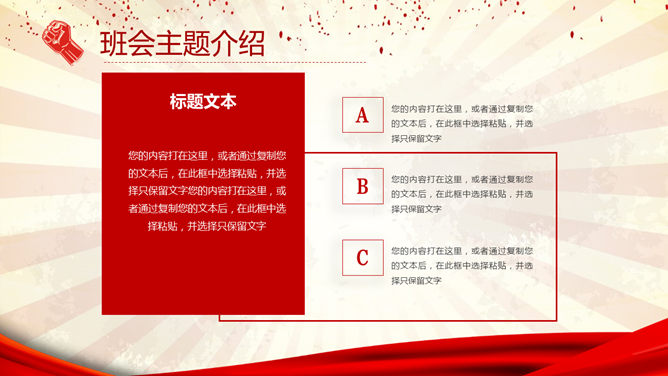 班会主题介绍

标题文本

您的内容打在这里，或者通过复制您的文本后，在此框中选择粘贴，并选择只保留文字您的内容打在这里，或者通过复制您的文本后，在此框中选择粘贴，并选择只保留文字

A

您的内容打在这里，或者通过复制您的文本后，在此框中选择粘贴，并选择只保留文字

B

您的内容打在这里，或者通过复制您的文本后，在此框中选择粘贴，并选择只保留文字

C

您的内容打在这里，或者通过复制您的文本后，在此框中选择粘贴，并选择只保留文字